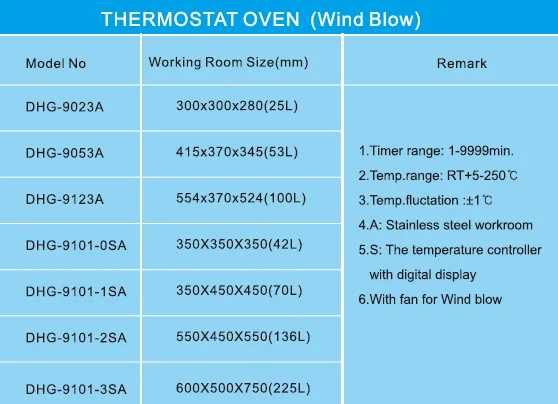 THERMOSTAT OVEN (Wind Blow)

| Model No | Working Room Size(mm) | Remark |
|---|---|---|
| DHG-9023A | 300x300x280(25L) | 1.Timer range: 1-9999min. 2.Temp.range: RT+5-250℃ 3.Temp.fluctation :±1℃ 4.A: Stainless steel workroom 5.S: The temperature controller with digital display 6.With fan for Wind blow |
| DHG-9053A | 415x370x345(53L) | |
| DHG-9123A | 554x370x524(100L) | |
| DHG-9101-0SA | 350X350X350(42L) | |
| DHG-9101-1SA | 350X450X450(70L) | |
| DHG-9101-2SA | 550X450X550(136L) | |
| DHG-9101-3SA | 600X500X750(225L) | |